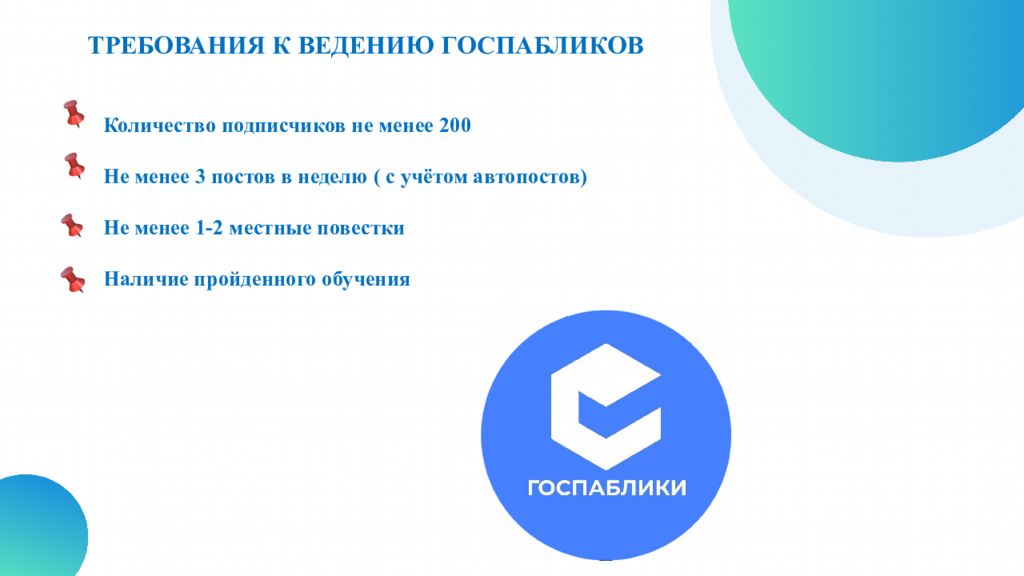 ТРЕБОВАНИЯ К ВЕДЕНИЮ ГОСПАБЛИКОВ

Количество подписчиков не менее 200

Не менее 3 постов в неделю ( с учётом автопостов)

Не менее 1-2 местные повестки

Наличие пройденного обучения

ГОСПАБЛИКИ